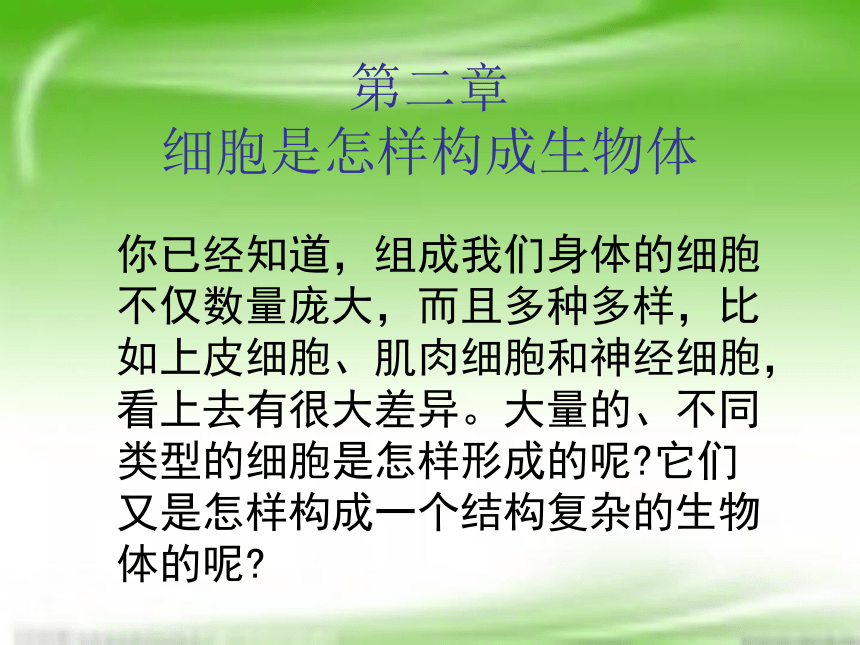 第二章
细胞是怎样构成生物体

你已经知道，组成我们身体的细胞不仅数量庞大，而且多种多样，比如上皮细胞、肌肉细胞和神经细胞，看上去有很大差异。大量的、不同类型的细胞是怎样形成的呢?它们又是怎样构成一个结构复杂的生物体的呢?